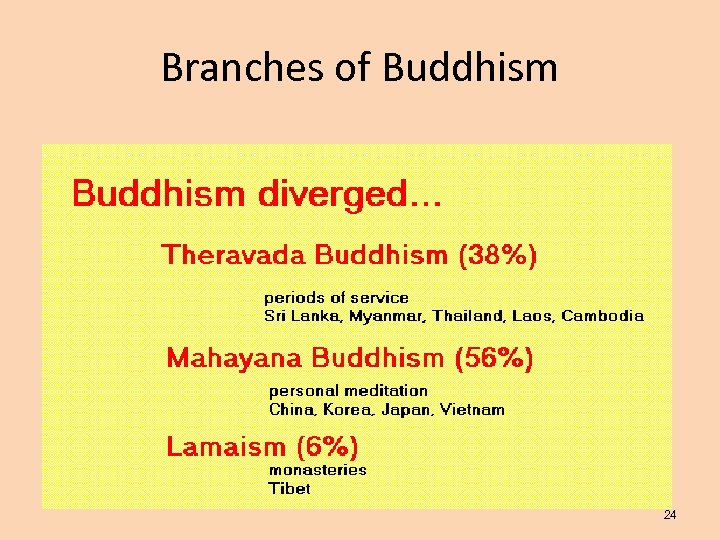 Branches of Buddhism

Buddhism diverged...

Theravada Buddhism (38%)

periods of service
Sri Lanka, Myanmar, Thailand, Laos, Cambodia

Mahayana Buddhism (56%)

personal meditation
China, Korea, Japan, Vietnam

Lamaism (6%)

monasteries
Tibet

24